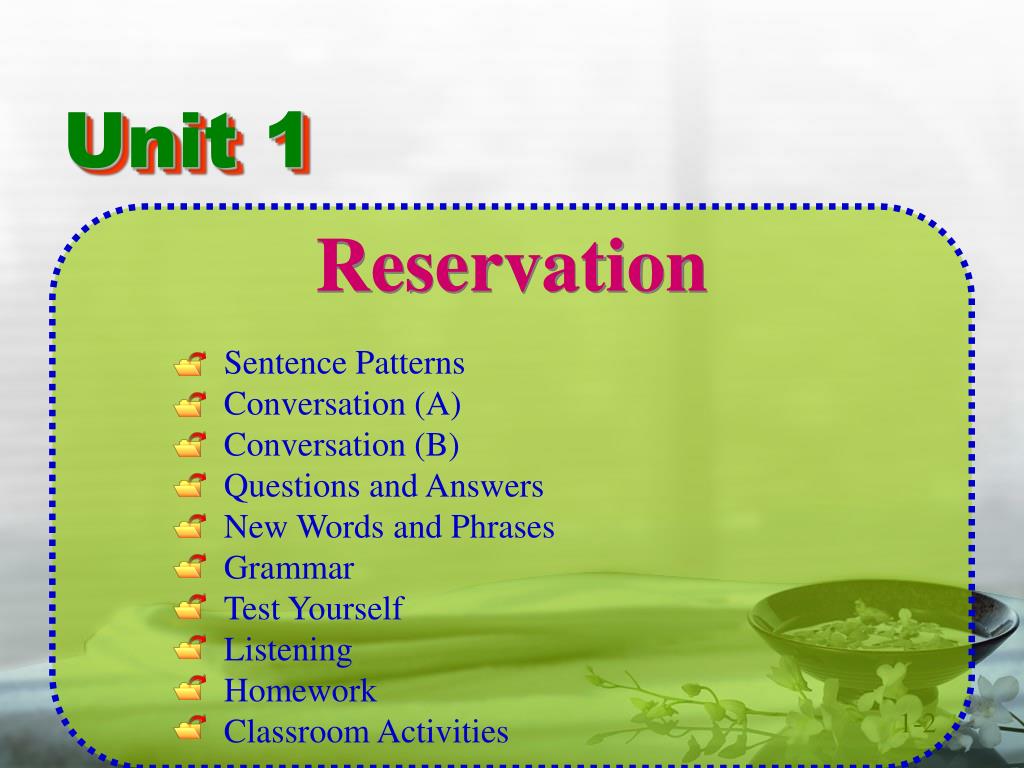 Unit 1

Reservation

Sentence Patterns
Conversation (A)
Conversation (B)
Questions and Answers
New Words and Phrases
Grammar
Test Yourself
Listening
Homework
Classroom Activities

1-2